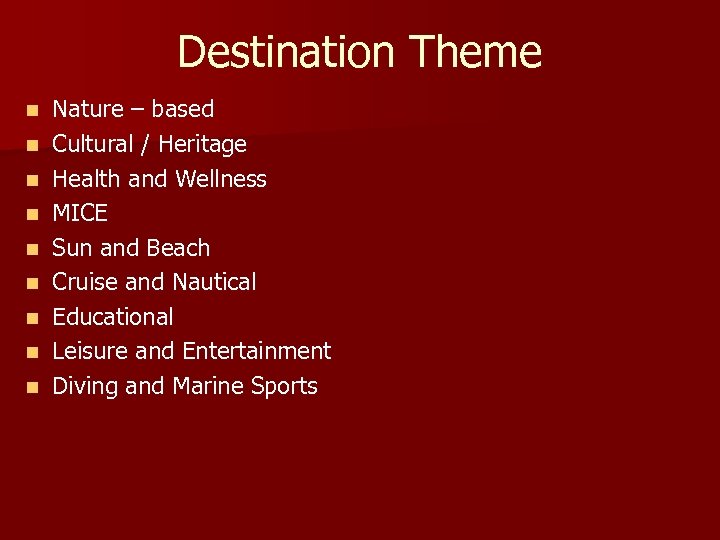 Destination Theme

- Nature – based
- Cultural / Heritage
- Health and Wellness
- MICE
- Sun and Beach
- Cruise and Nautical
- Educational
- Leisure and Entertainment
- Diving and Marine Sports